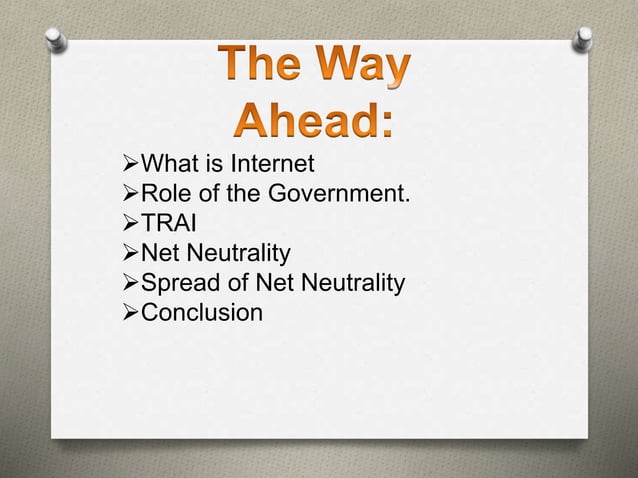 The Way Ahead:

➢What is Internet
➢Role of the Government.
➢TRAI
➢Net Neutrality
➢Spread of Net Neutrality
➢Conclusion